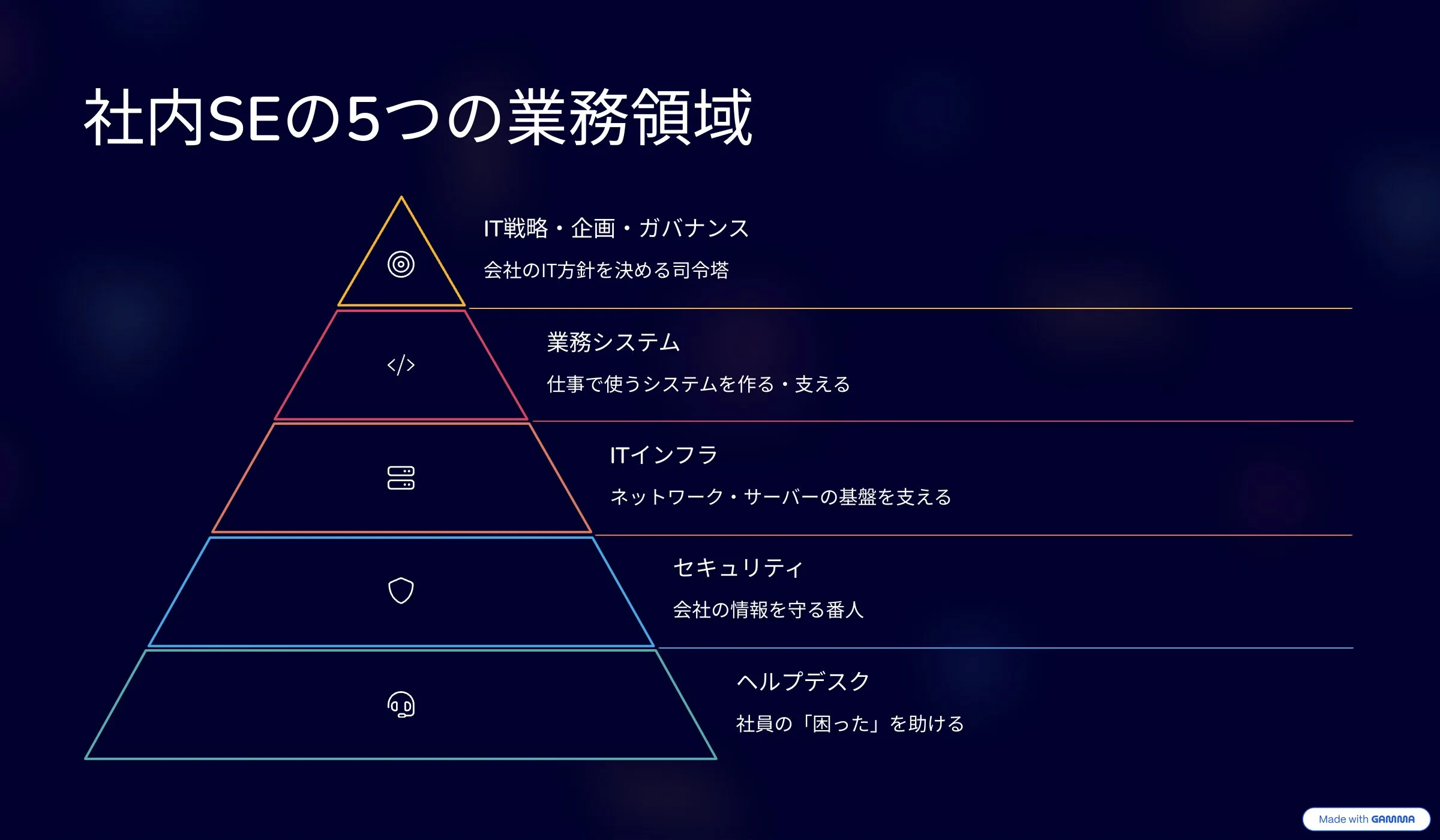 社内SEの5つの業務領域

IT戦略・企画・ガバナンス

会社のIT方針を決める司令塔

業務システム

仕事で使うシステムを作る・支える

ITインフラ

ネットワーク・サーバーの基盤を支える

セキュリティ

会社の情報を守る番人

ヘルプデスク

社員の「困った」を助ける

Made with GAMMA